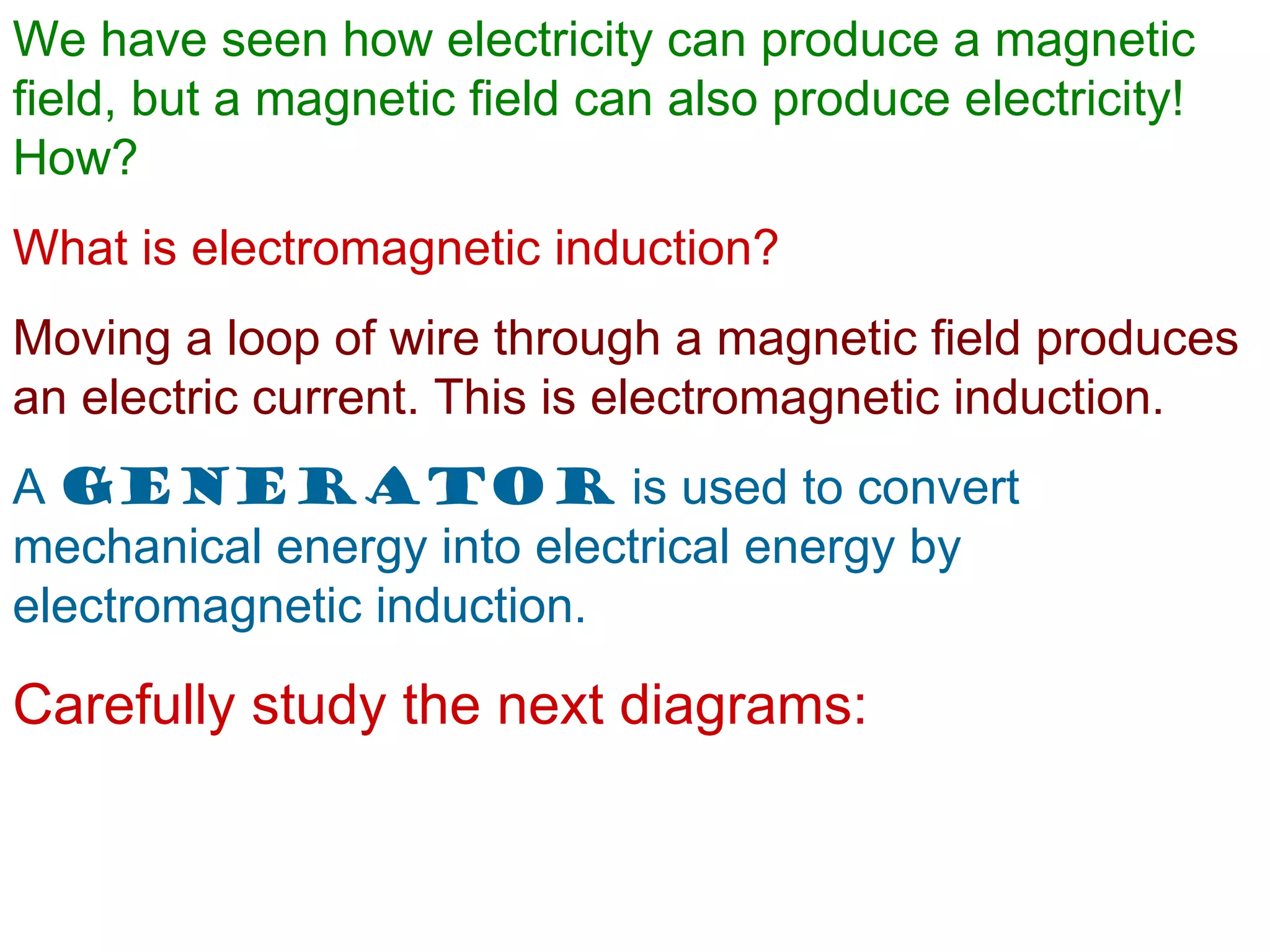 We have seen how electricity can produce a magnetic field, but a magnetic field can also produce electricity! How?

What is electromagnetic induction?

Moving a loop of wire through a magnetic field produces an electric current. This is electromagnetic induction.

A GENERATOR is used to convert mechanical energy into electrical energy by electromagnetic induction.

Carefully study the next diagrams: